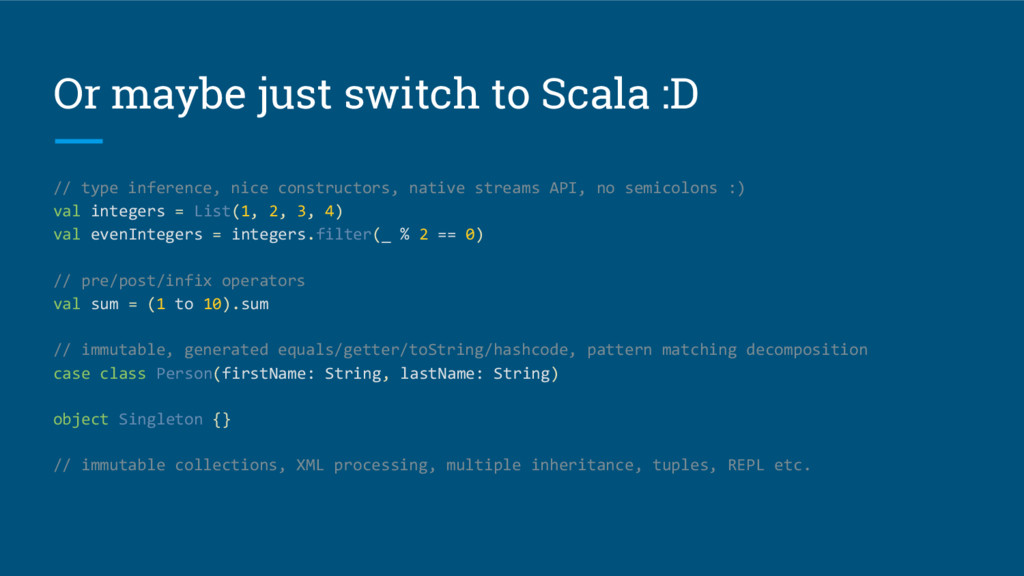 Or maybe just switch to Scala :D

// type inference, nice constructors, native streams API, no semicolons :)
val integers = List(1, 2, 3, 4)
val evenIntegers = integers.filter(_ % 2 == 0)

// pre/post/infix operators
val sum = (1 to 10).sum

// immutable, generated equals/getter/toString/hashcode, pattern matching decomposition
case class Person(firstName: String, lastName: String)

object Singleton {}

// immutable collections, XML processing, multiple inheritance, tuples, REPL etc.